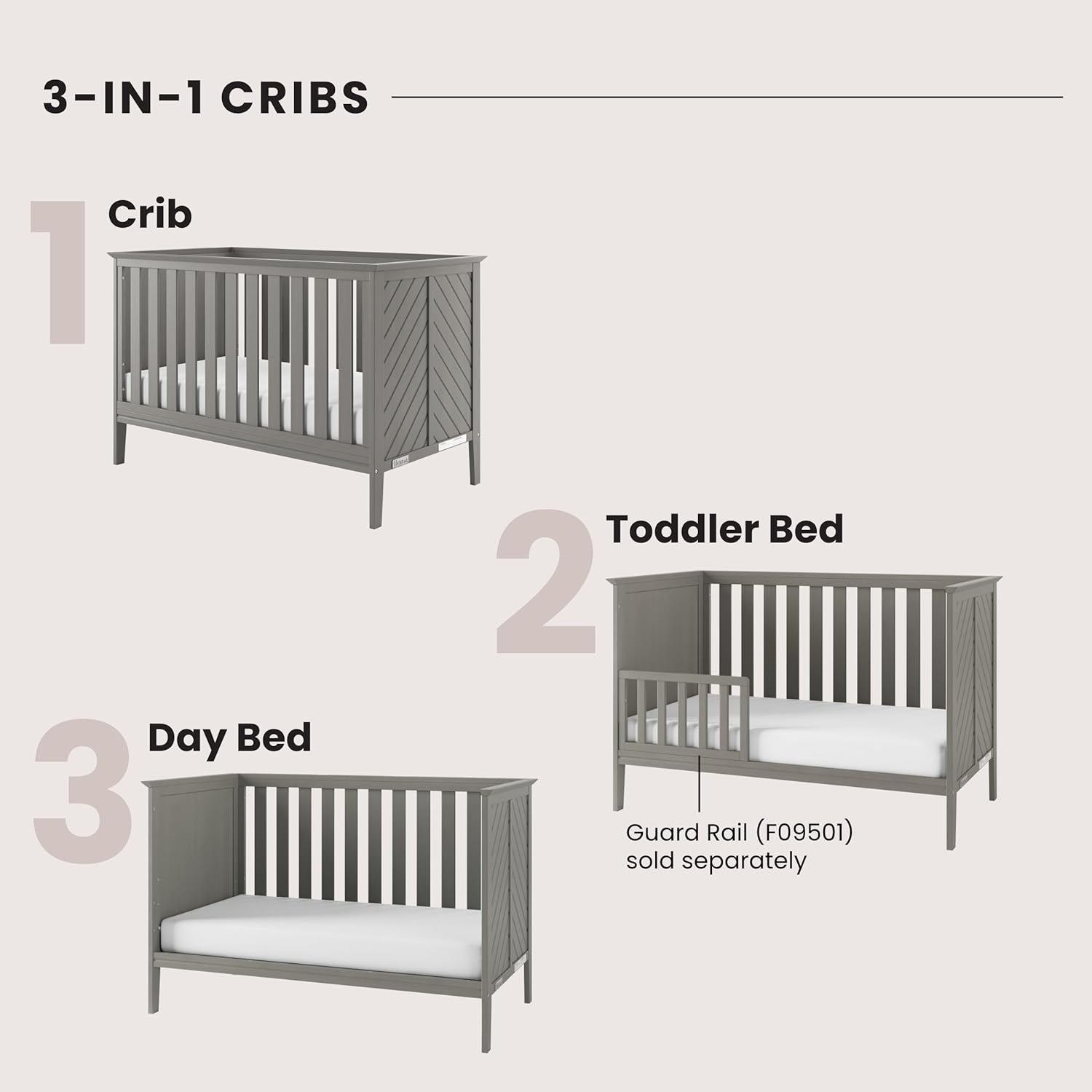 3-IN-1 CRIBS

1 Crib

2 Toddler Bed

Guard Rail (F09501) sold separately

3 Day Bed